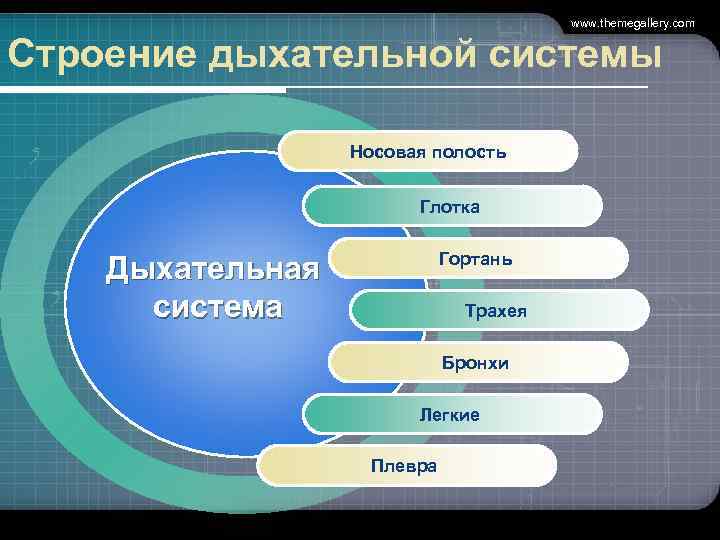 www.themegallery.com

Строение дыхательной системы

Дыхательная система

Носовая полость

Глотка

Гортань

Трахея

Бронхи

Легкие

Плевра